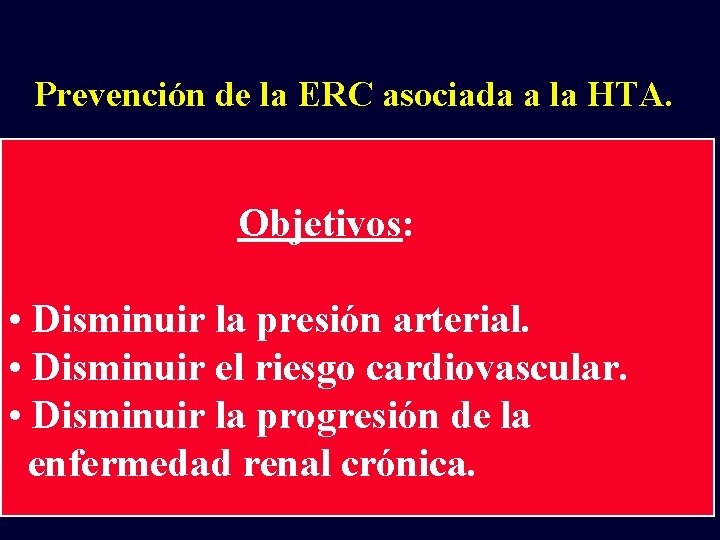 Prevención de la ERC asociada a la HTA.

Objetivos:

• Disminuir la presión arterial.
• Disminuir el riesgo cardiovascular.
• Disminuir la progresión de la enfermedad renal crónica.